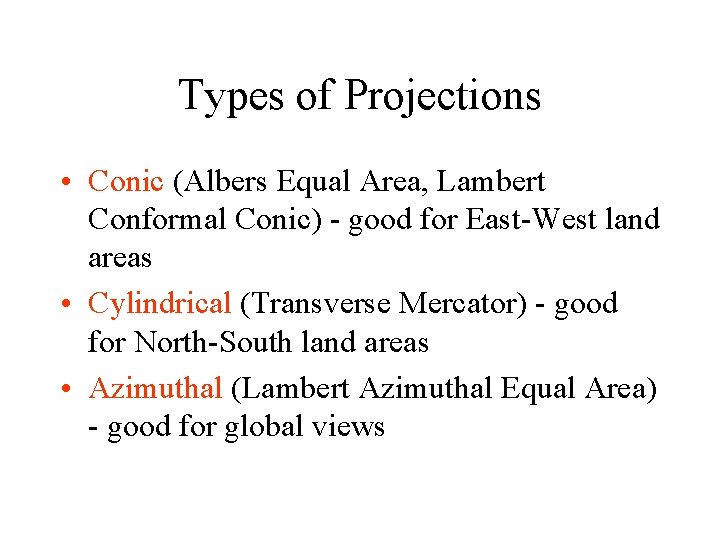 Types of Projections

• Conic (Albers Equal Area, Lambert Conformal Conic) - good for East-West land areas

• Cylindrical (Transverse Mercator) - good for North-South land areas

• Azimuthal (Lambert Azimuthal Equal Area) - good for global views